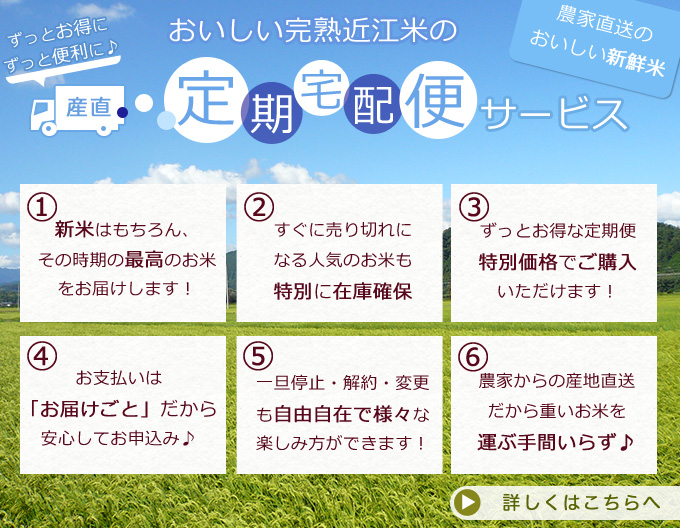 ずっとお得に
ずっと便利に♪

おいしい完熟近江米の

農家直送の
おいしい新鮮米

産直

定期宅配便サービス

①
新米はもちろん、
その時期の最高のお米
をお届けします！

②
すぐに売り切れに
なる人気のお米も
特別に在庫確保

③
ずっとお得な定期便
特別価格でご購入
いただけます！

④
お支払いは
「お届けごと」だから
安心してお申込み♪

⑤
一旦停止・解約・変更
も自由自在で様々な
楽しみ方ができます！

⑥
農家からの産地直送
だから重いお米を
運ぶ手間いらず♪

詳しくはこちらへ